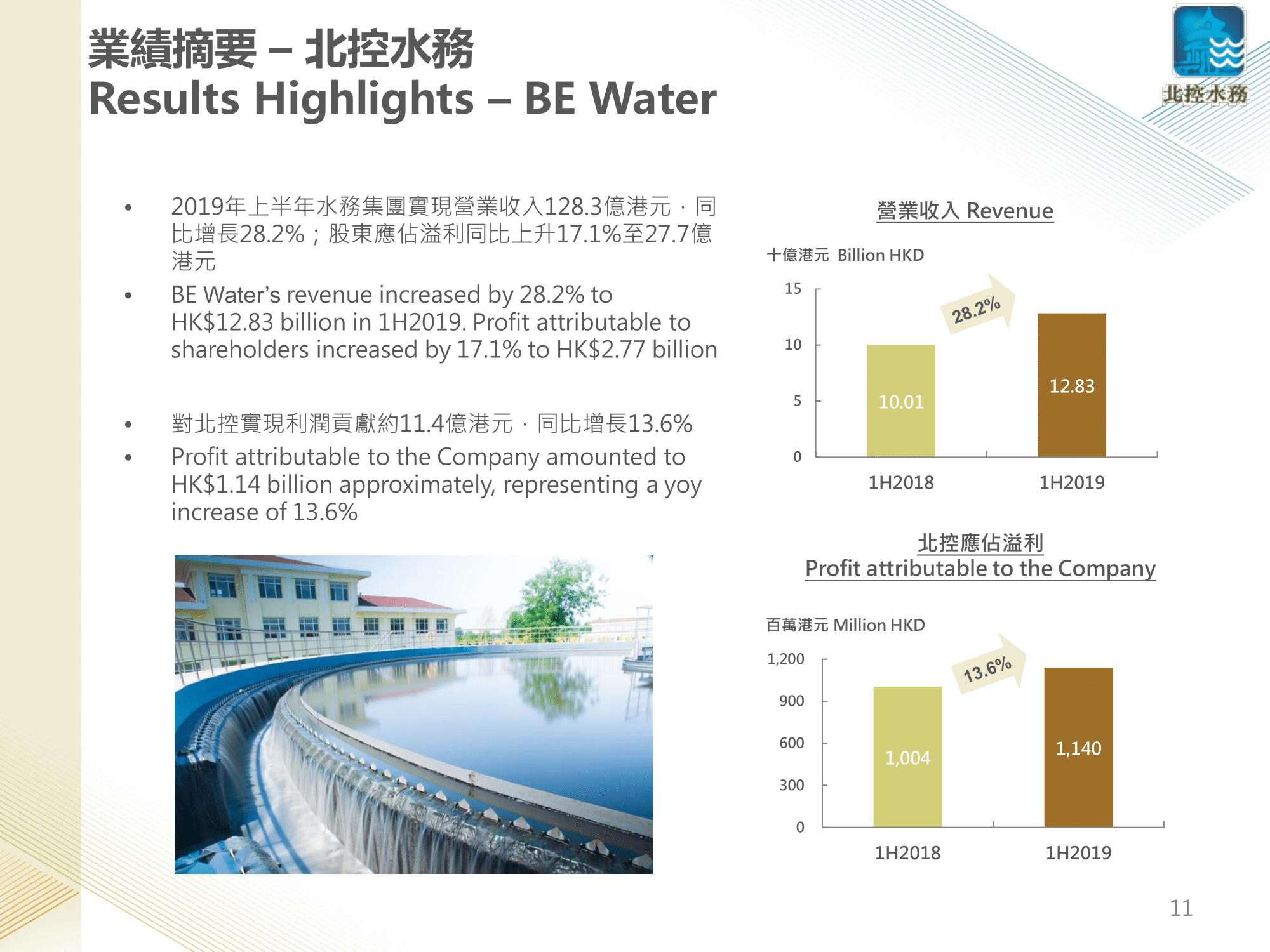 業績摘要 – 北控水務
Results Highlights – BE Water

北控水務

• 2019年上半年水務集團實現營業收入128.3億港元，同比增長28.2%；股東應佔溢利同比上升17.1%至27.7億港元
• BE Water's revenue increased by 28.2% to HK$12.83 billion in 1H2019. Profit attributable to shareholders increased by 17.1% to HK$2.77 billion

• 對北控實現利潤貢獻約11.4億港元，同比增長13.6%
• Profit attributable to the Company amounted to HK$1.14 billion approximately, representing a yoy increase of 13.6%

營業收入 Revenue

十億港元 Billion HKD

15
10
5
0

28.2%

10.01
12.83

1H2018
1H2019

北控應佔溢利
Profit attributable to the Company

百萬港元 Million HKD

1,200
900
600
300
0

13.6%

1,004
1,140

1H2018
1H2019

11